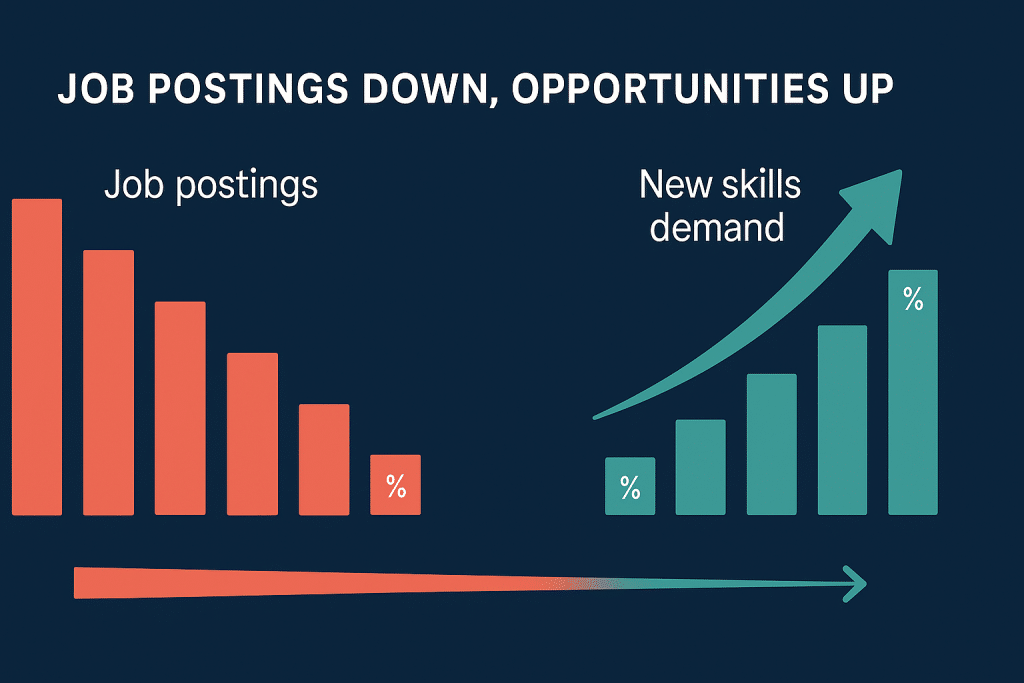 JOB POSTINGS DOWN, OPPORTUNITIES UP

Job postings

%

New skills demand

%

%